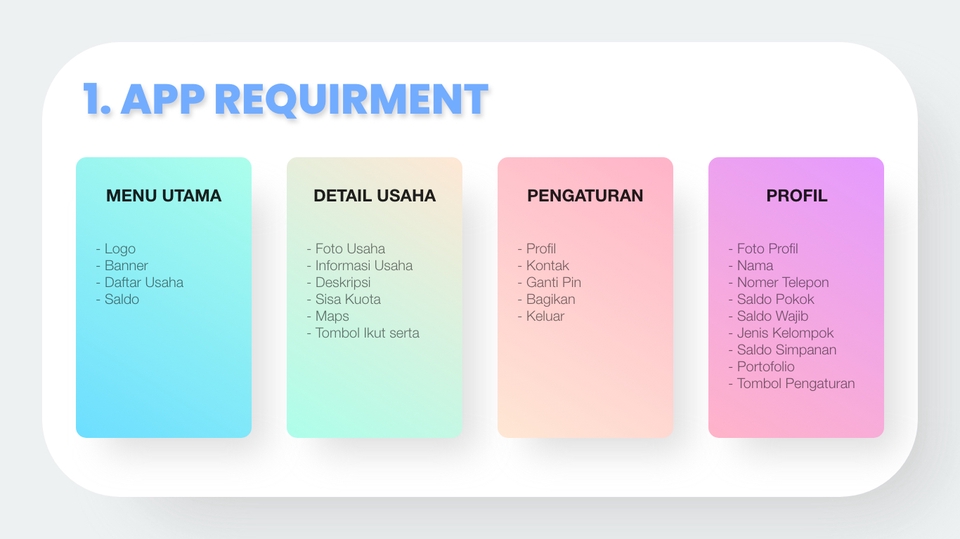 1. APP REQUIRMENT

MENU UTAMA

- Logo
- Banner
- Daftar Usaha
- Saldo

DETAIL USAHA

- Foto Usaha
- Informasi Usaha
- Deskripsi
- Sisa Kuota
- Maps
- Tombol Ikut serta

PENGATURAN

- Profil
- Kontak
- Ganti Pin
- Bagikan
- Keluar

PROFIL

- Foto Profil
- Nama
- Nomer Telepon
- Saldo Pokok
- Saldo Wajib
- Jenis Kelompok
- Saldo Simpanan
- Portofolio
- Tombol Pengaturan